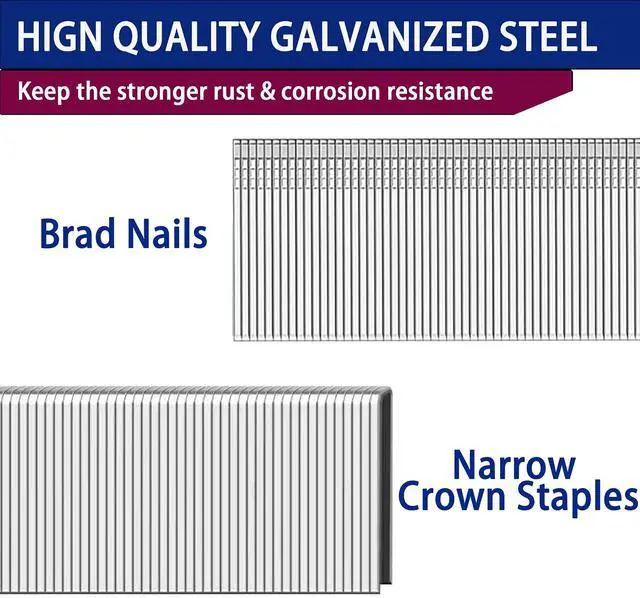 HIGN QUALITY GALVANIZED STEEL

Keep the stronger rust & corrosion resistance

Brad Nails

Narrow Crown Staples